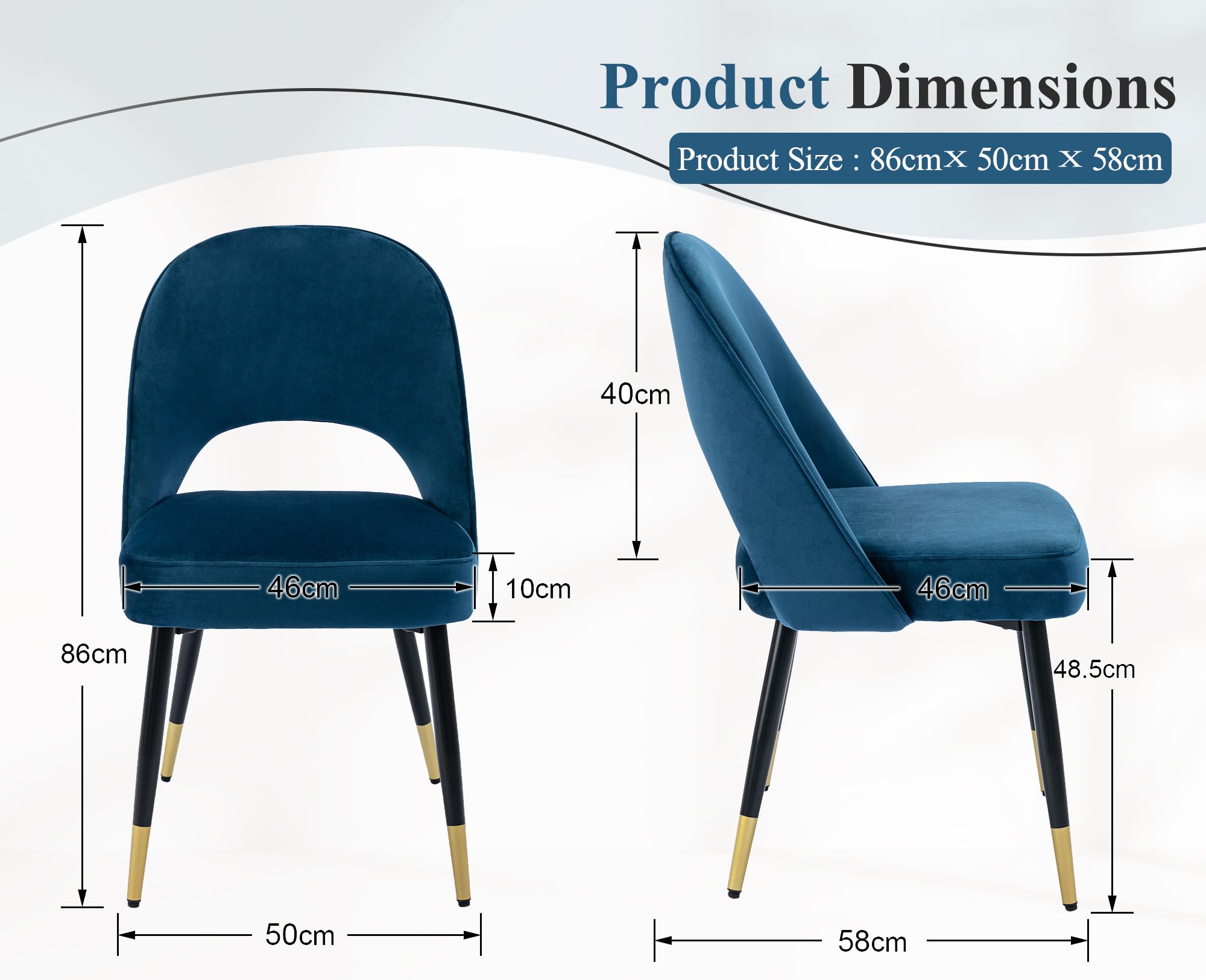 Product Dimensions

Product Size : 86cm× 50cm × 58cm

86cm

46cm

10cm

50cm

40cm

46cm

48.5cm

58cm